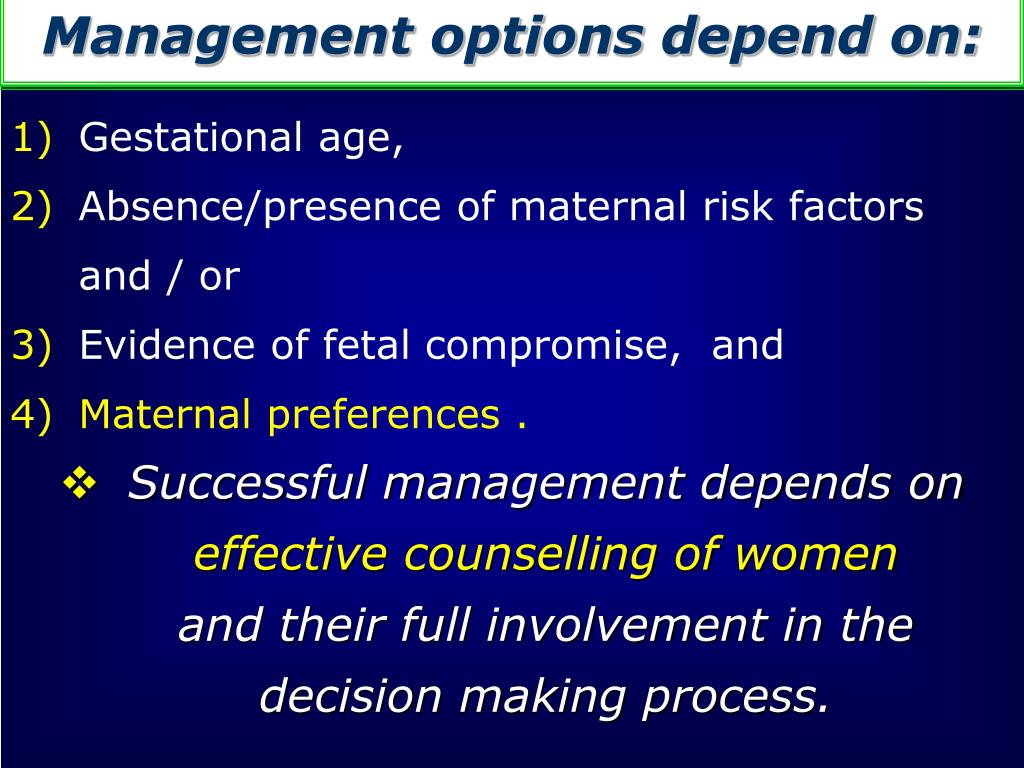 Management options depend on:

1) Gestational age,
2) Absence/presence of maternal risk factors and / or
3) Evidence of fetal compromise, and
4) Maternal preferences .

❖ Successful management depends on effective counselling of women and their full involvement in the decision making process.